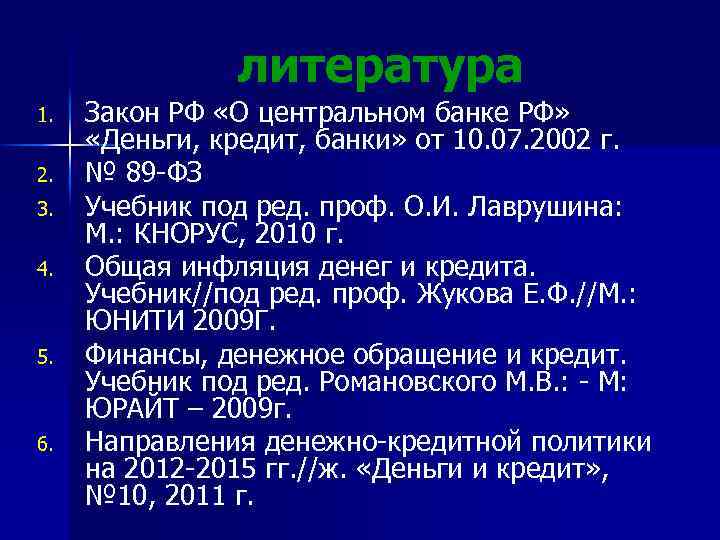 литература

1. Закон РФ «О центральном банке РФ» «Деньги, кредит, банки» от 10.07.2002 г.
2. № 89-ФЗ
3. Учебник под ред. проф. О.И. Лаврушина: М.: КНОРУС, 2010 г.
4. Общая инфляция денег и кредита. Учебник//под ред. проф. Жукова Е.Ф.//М.: ЮНИТИ 2009Г.
5. Финансы, денежное обращение и кредит. Учебник под ред. Романовского М.В.: - М: ЮРАЙТ – 2009г.
6. Направления денежно-кредитной политики на 2012-2015 гг.//ж. «Деньги и кредит», №10, 2011 г.